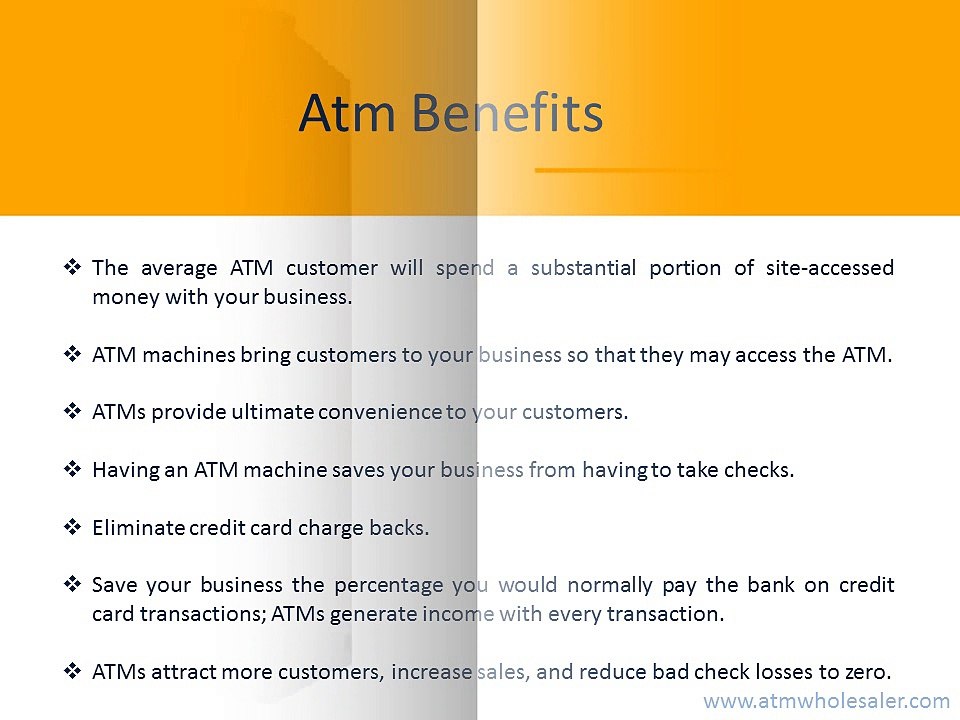 Atm Benefits

❖ The average ATM customer will spend a substantial portion of site-accessed money with your business.

❖ ATM machines bring customers to your business so that they may access the ATM.

❖ ATMs provide ultimate convenience to your customers.

❖ Having an ATM machine saves your business from having to take checks.

❖ Eliminate credit card charge backs.

❖ Save your business the percentage you would normally pay the bank on credit card transactions; ATMs generate income with every transaction.

❖ ATMs attract more customers, increase sales, and reduce bad check losses to zero.

www.atmwholesaler.com